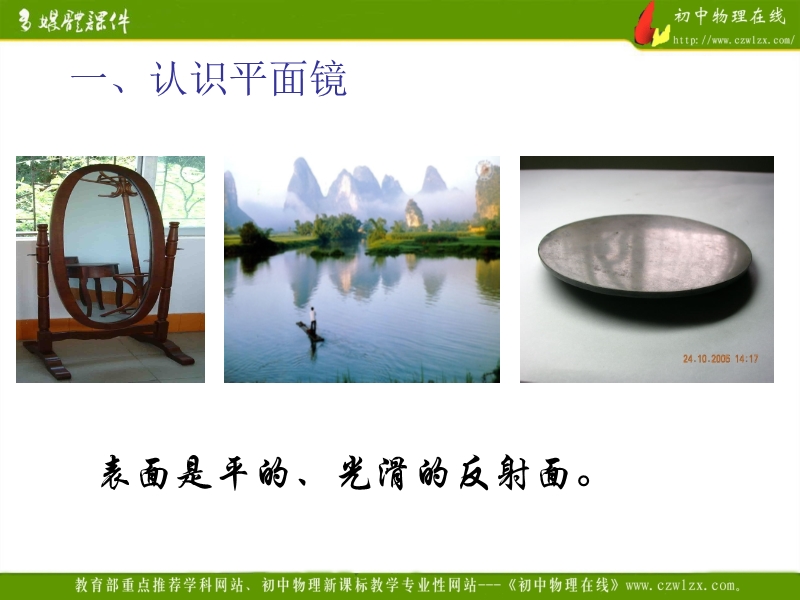 多媒體課件

初中物理在线
http://www.czwlzx.com/

一、认识平面镜

24.10.2005 14:17

表面是平的、光滑的反射面。

教育部重点推荐学科网站、初中物理新课标教学专业性网站---《初中物理在线》www.czwlzx.com。